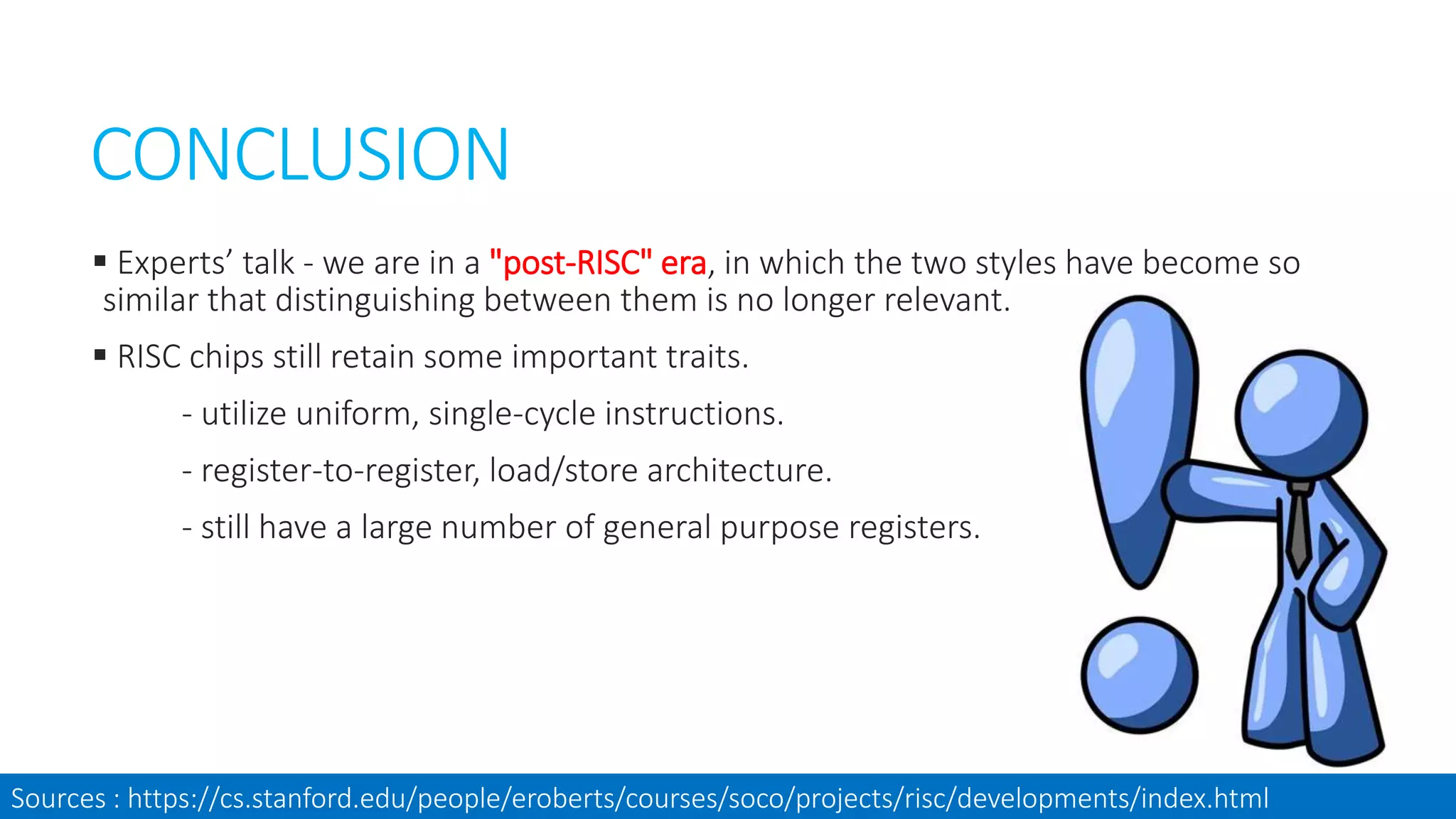 CONCLUSION

▪ Experts’ talk - we are in a "post-RISC" era, in which the two styles have become so similar that distinguishing between them is no longer relevant.

▪ RISC chips still retain some important traits.

- utilize uniform, single-cycle instructions.

- register-to-register, load/store architecture.

- still have a large number of general purpose registers.

Sources : https://cs.stanford.edu/people/eroberts/courses/soco/projects/risc/developments/index.html